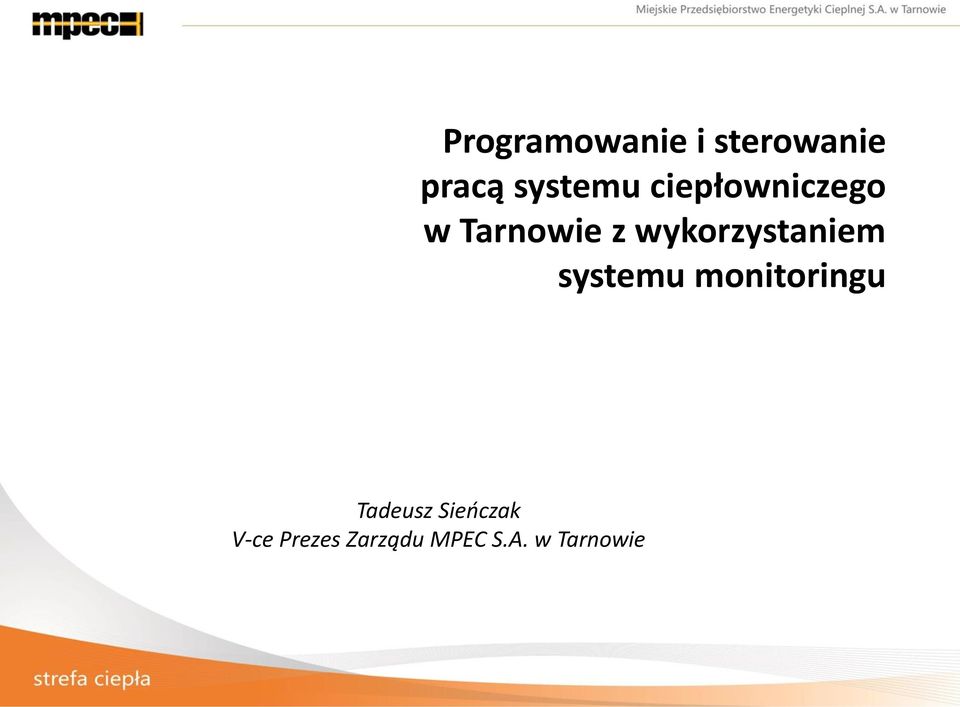 mpec

Miejskie Przedsiębiorstwo Energetyki Cieplnej S.A. w Tarnowie

Programowanie i sterowanie pracą systemu ciepłowniczego w Tarnowie z wykorzystaniem systemu monitoringu

Tadeusz Sieńczak
V-ce Prezes Zarządu MPEC S.A. w Tarnowie

strefa ciepła